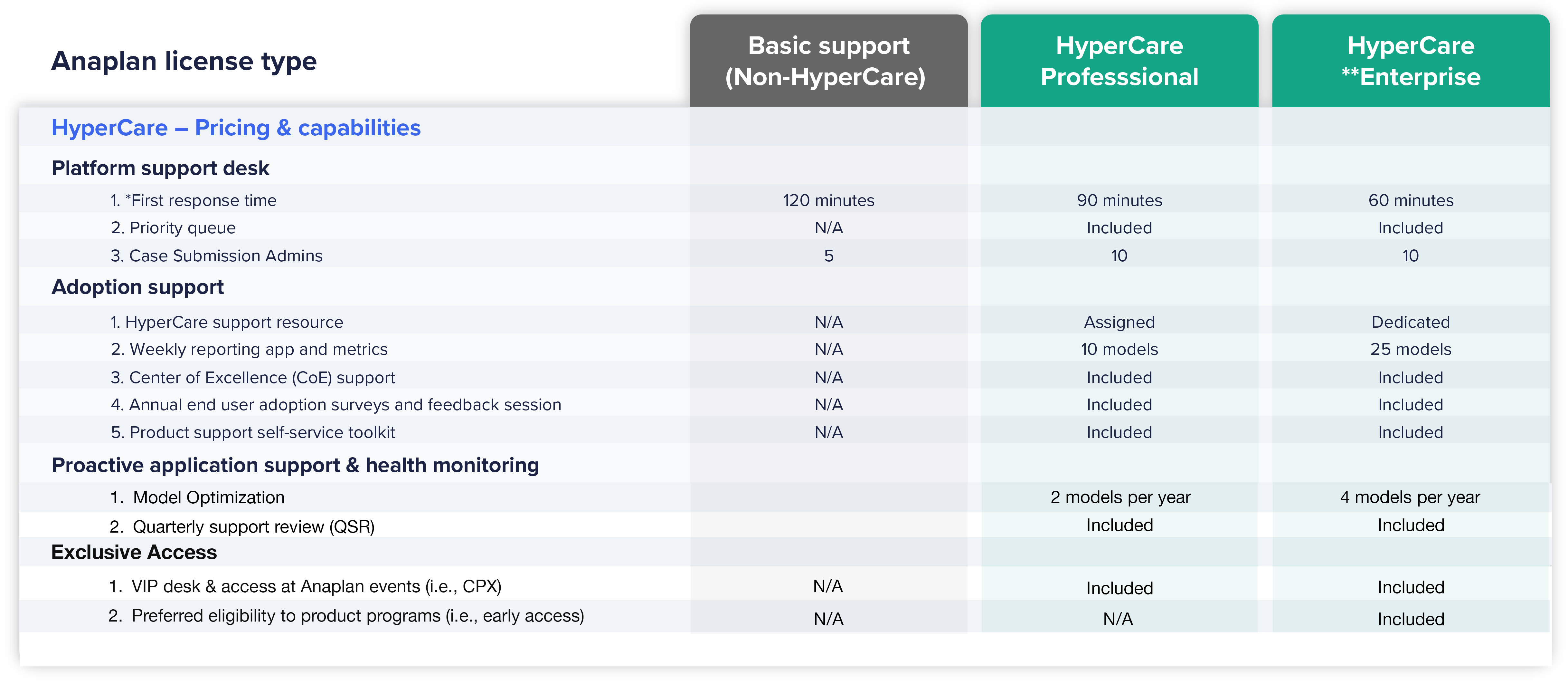 | Anaplan license type | Basic support (Non-HyperCare) | HyperCare Professsional | HyperCare **Enterprise |
|---|---|---|---|
| HyperCare – Pricing & capabilities | | | |
| Platform support desk | | | |
| 1. *First response time | 120 minutes | 90 minutes | 60 minutes |
| 2. Priority queue | N/A | Included | Included |
| 3. Case Submission Admins | 5 | 10 | 10 |
| Adoption support | | | |
| 1. HyperCare support resource | N/A | Assigned | Dedicated |
| 2. Weekly reporting app and metrics | N/A | 10 models | 25 models |
| 3. Center of Excellence (CoE) support | N/A | Included | Included |
| 4. Annual end user adoption surveys and feedback session | N/A | Included | Included |
| 5. Product support self-service toolkit | N/A | Included | Included |
| Proactive application support & health monitoring | | | |
| 1. Model Optimization | | 2 models per year | 4 models per year |
| 2. Quarterly support review (QSR) | | Included | Included |
| Exclusive Access | | | |
| 1. VIP desk & access at Anaplan events (i.e., CPX) | N/A | Included | Included |
| 2. Preferred eligibility to product programs (i.e., early access) | N/A | N/A | Included |